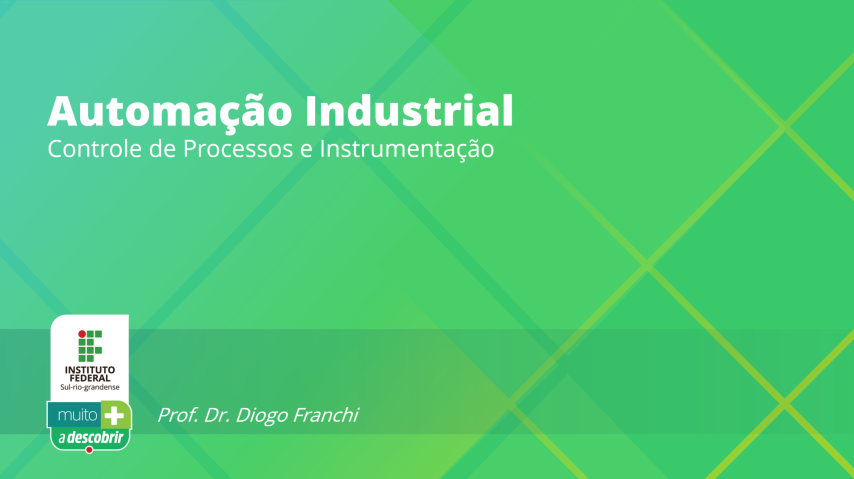 Automação Industrial
Controle de Processos e Instrumentação

INSTITUTO FEDERAL
Sul-rio-grandense

muito +
a descobrir

Prof. Dr. Diogo Franchi